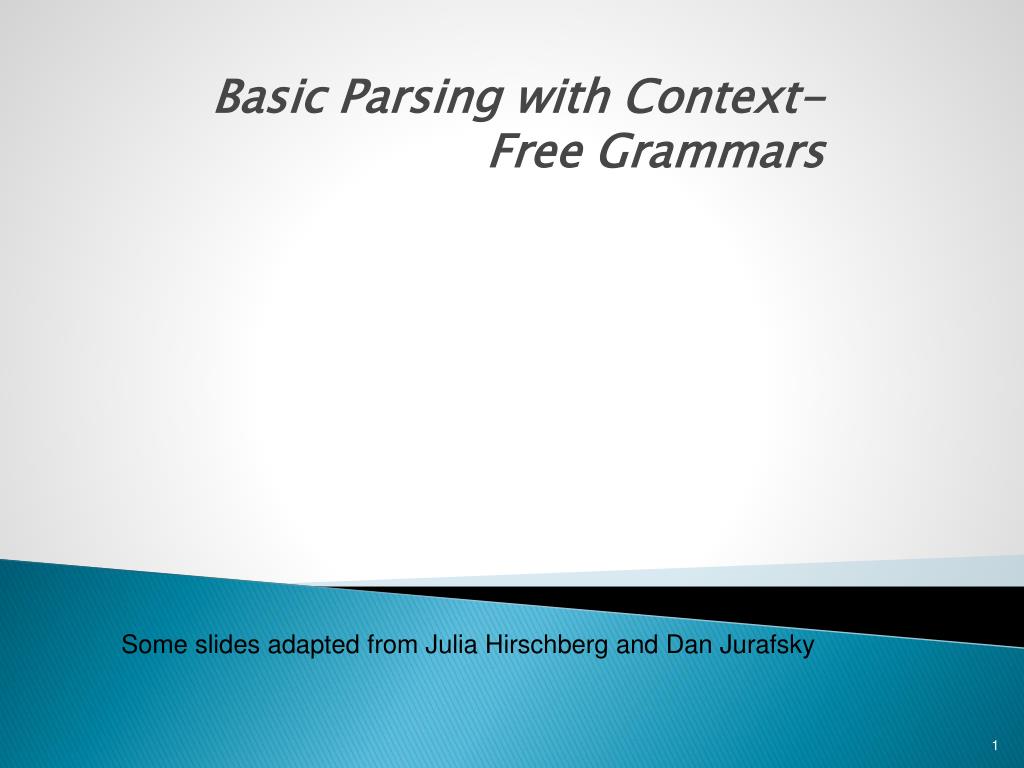 Basic Parsing with Context-Free Grammars

Some slides adapted from Julia Hirschberg and Dan Jurafsky

1